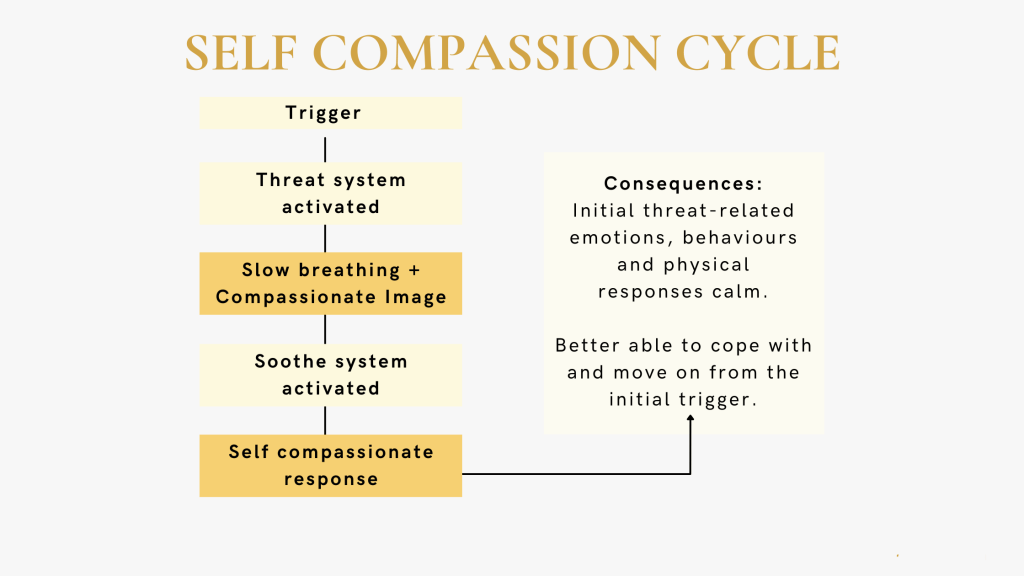 SELF COMPASSION CYCLE

Trigger

Threat system activated

Slow breathing + Compassionate Image

Soothe system activated

Self compassionate response

Consequences:
Initial threat-related emotions, behaviours and physical responses calm.

Better able to cope with and move on from the initial trigger.